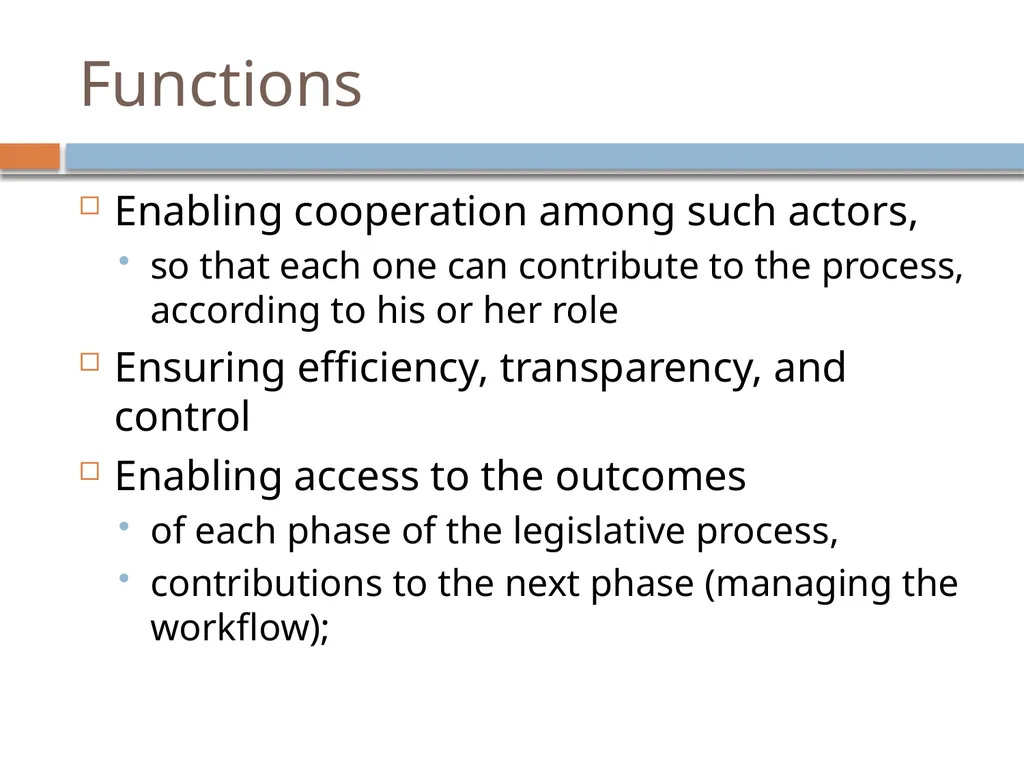 Functions

Enabling cooperation among such actors,

so that each one can contribute to the process, according to his or her role

Ensuring efficiency, transparency, and control

Enabling access to the outcomes

of each phase of the legislative process,

contributions to the next phase (managing the workflow);